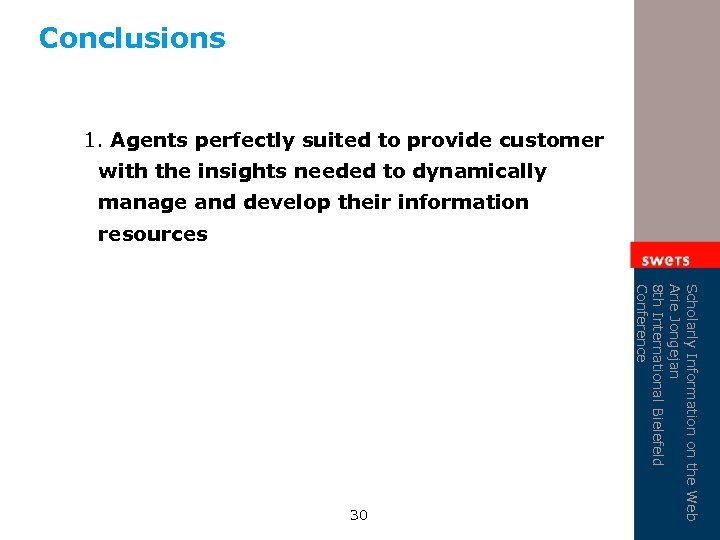 Conclusions

1. Agents perfectly suited to provide customer with the insights needed to dynamically manage and develop their information resources

swets

Scholarly Information on the Web
Arie Jongejan
8th International Bielefeld Conference

30